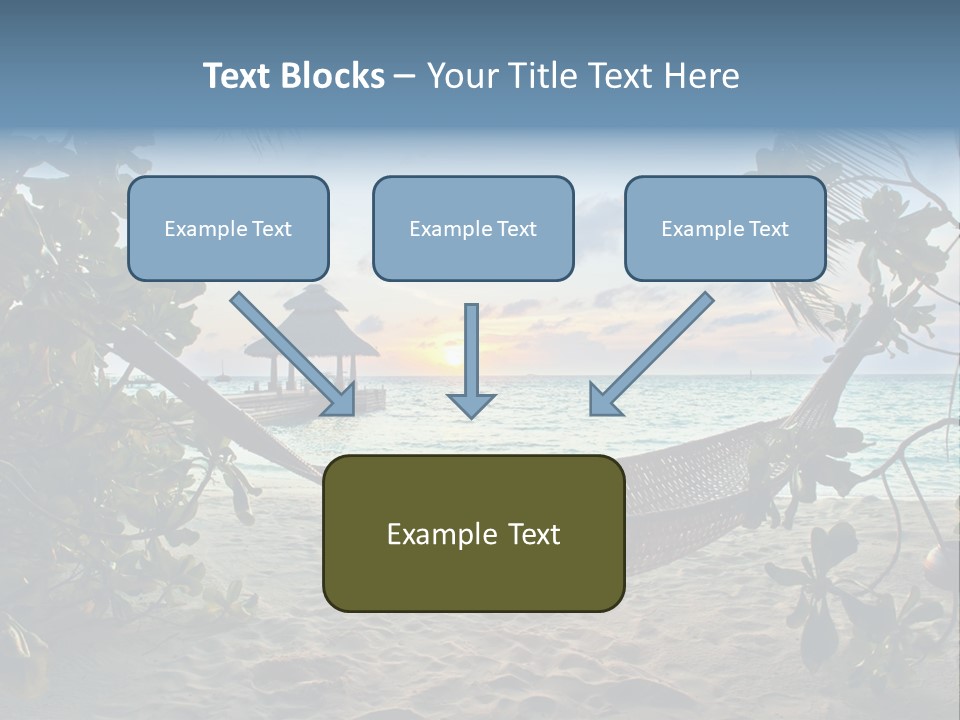 Text Blocks – Your Title Text Here

Example Text

Example Text

Example Text

Example Text